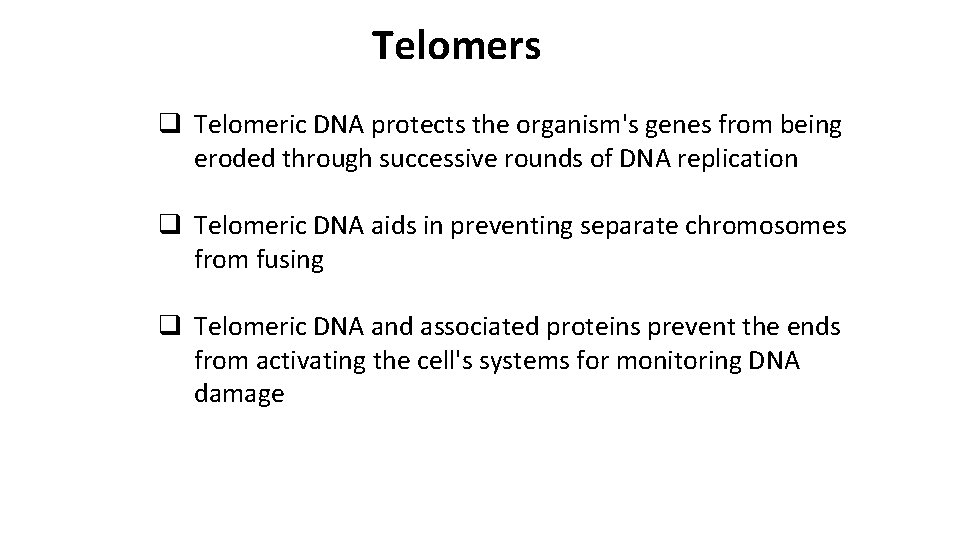 Telomers

❑ Telomeric DNA protects the organism's genes from being eroded through successive rounds of DNA replication

❑ Telomeric DNA aids in preventing separate chromosomes from fusing

❑ Telomeric DNA and associated proteins prevent the ends from activating the cell's systems for monitoring DNA damage